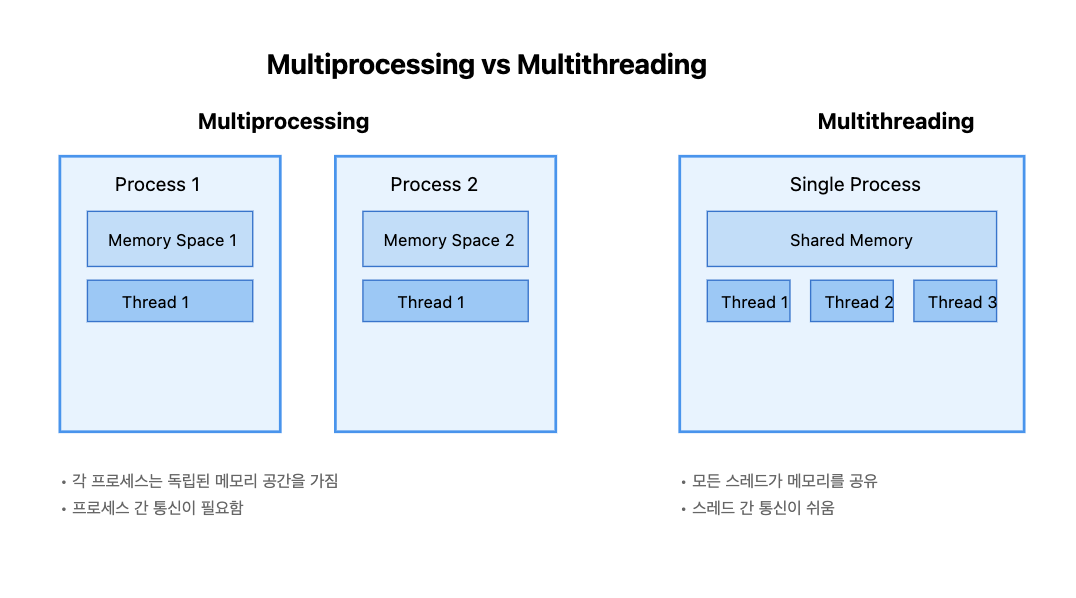 Multiprocessing vs Multithreading

Multiprocessing

Process 1

Memory Space 1

Thread 1

Process 2

Memory Space 2

Thread 1

• 각 프로세스는 독립된 메모리 공간을 가짐
• 프로세스 간 통신이 필요함

Multithreading

Single Process

Shared Memory

Thread 1

Thread 2

Thread 3

• 모든 스레드가 메모리를 공유
• 스레드 간 통신이 쉬움